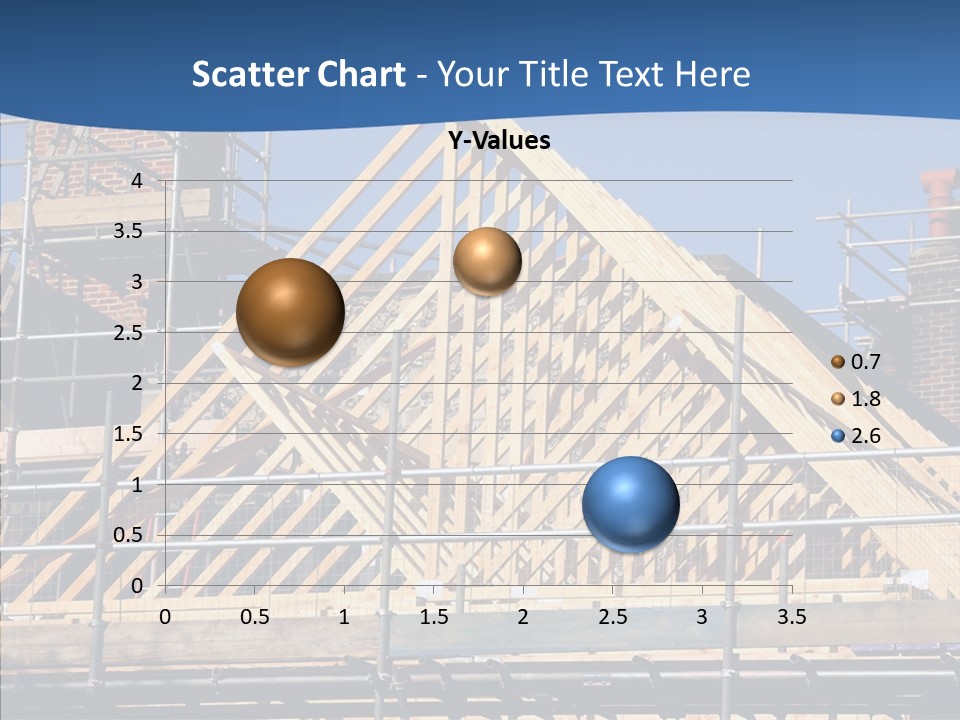 Scatter Chart - Your Title Text Here

Y-Values

4
3.5
3
2.5
2
1.5
1
0.5
0

0 0.5 1 1.5 2 2.5 3 3.5

0.7
1.8
2.6